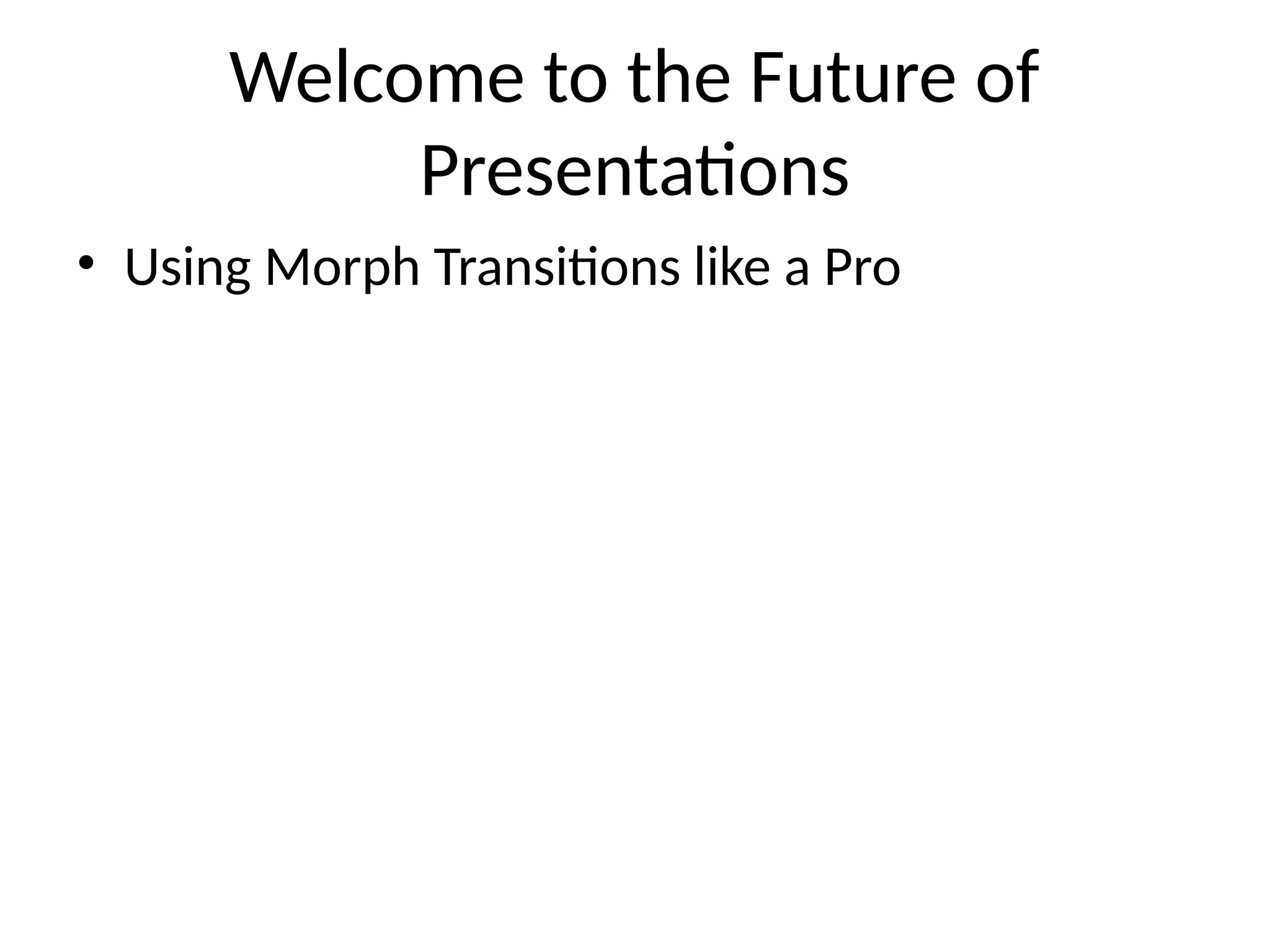 Welcome to the Future of Presentations

• Using Morph Transitions like a Pro